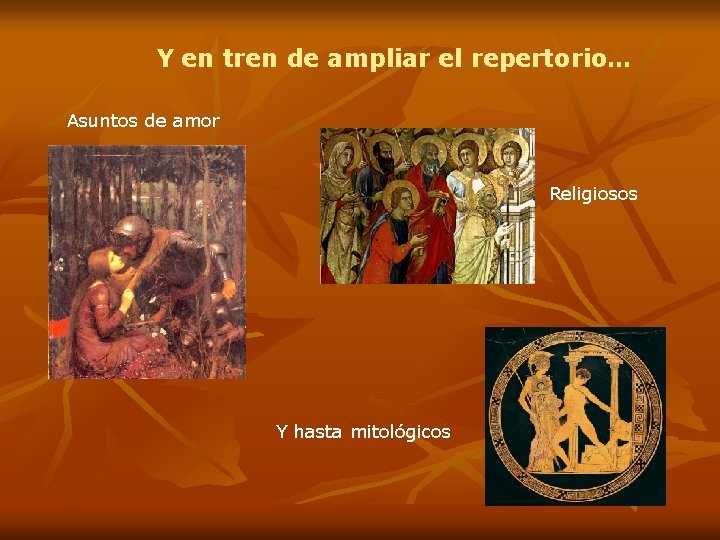 Y en tren de ampliar el repertorio…

Asuntos de amor

Religiosos

Y hasta mitológicos